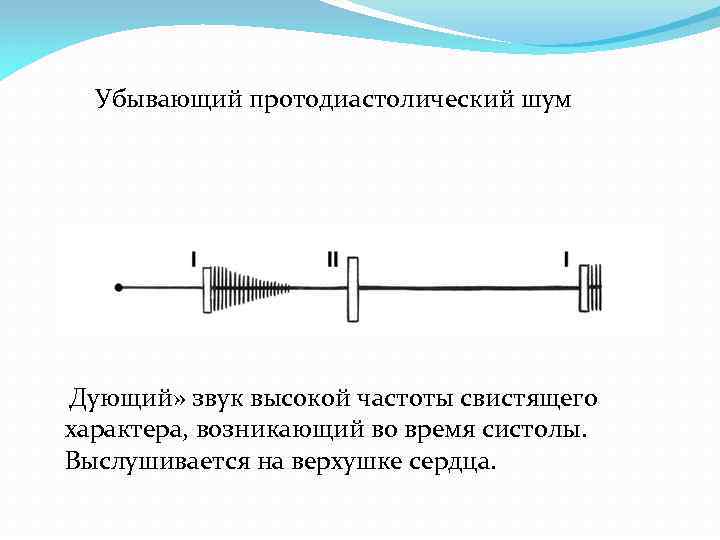 Убывающий протодиастолический шум

I

II

I

Дующий» звук высокой частоты свистящего характера, возникающий во время систолы. Выслушивается на верхушке сердца.